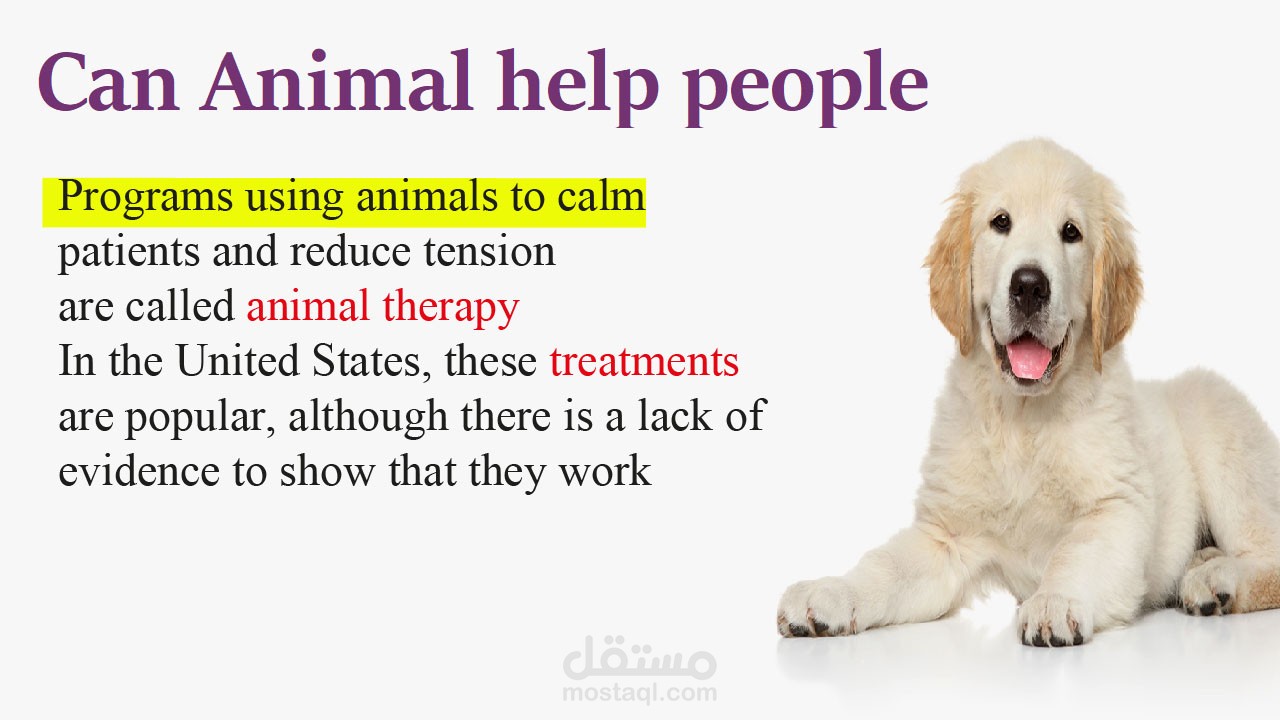 Can Animal help people

Programs using animals to calm patients and reduce tension are called animal therapy
In the United States, these treatments are popular, although there is a lack of evidence to show that they work

مستقل
mostaql.com